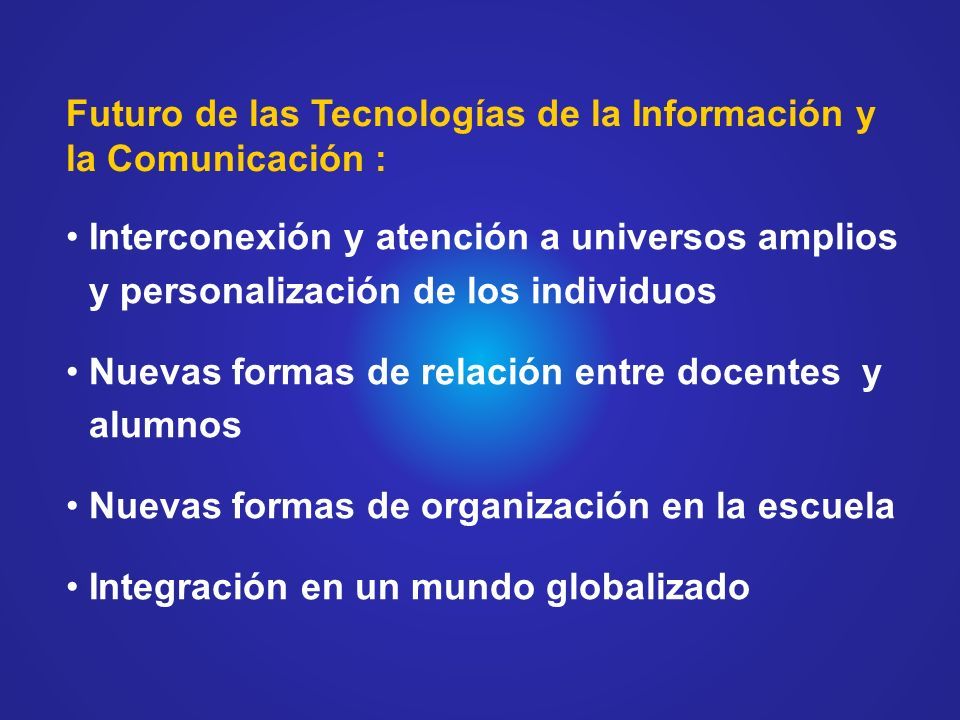 Futuro de las Tecnologías de la Información y la Comunicación :

• Interconexión y atención a universos amplios y personalización de los individuos

• Nuevas formas de relación entre docentes y alumnos

• Nuevas formas de organización en la escuela

• Integración en un mundo globalizado